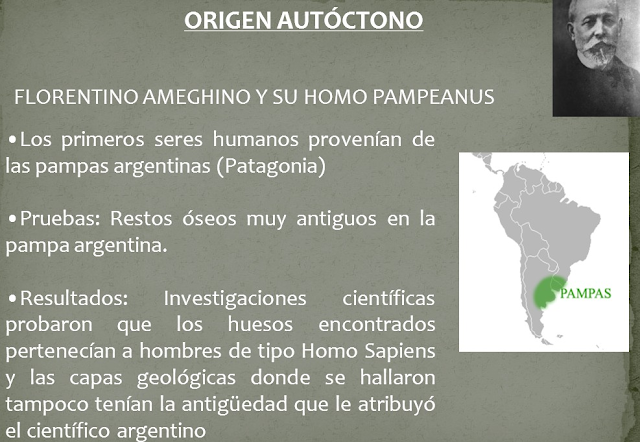 ORIGEN AUTÓCTONO

FLORENTINO AMEGHINO Y SU HOMO PAMPEANUS

•Los primeros seres humanos provenían de las pampas argentinas (Patagonia)

•Pruebas: Restos óseos muy antiguos en la pampa argentina.

•Resultados: Investigaciones científicas probaron que los huesos encontrados pertenecían a hombres de tipo Homo Sapiens y las capas geológicas donde se hallaron tampoco tenían la antigüedad que le atribuyó el científico argentino

PAMPAS